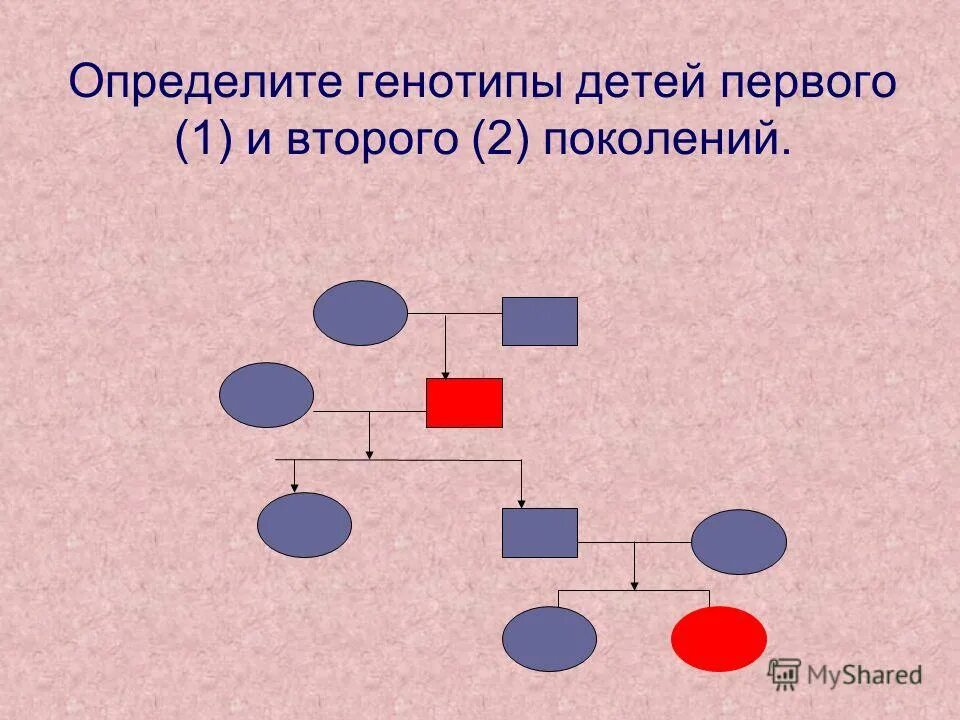 Определите генотипы детей первого (1) и второго (2) поколений.

MyShared